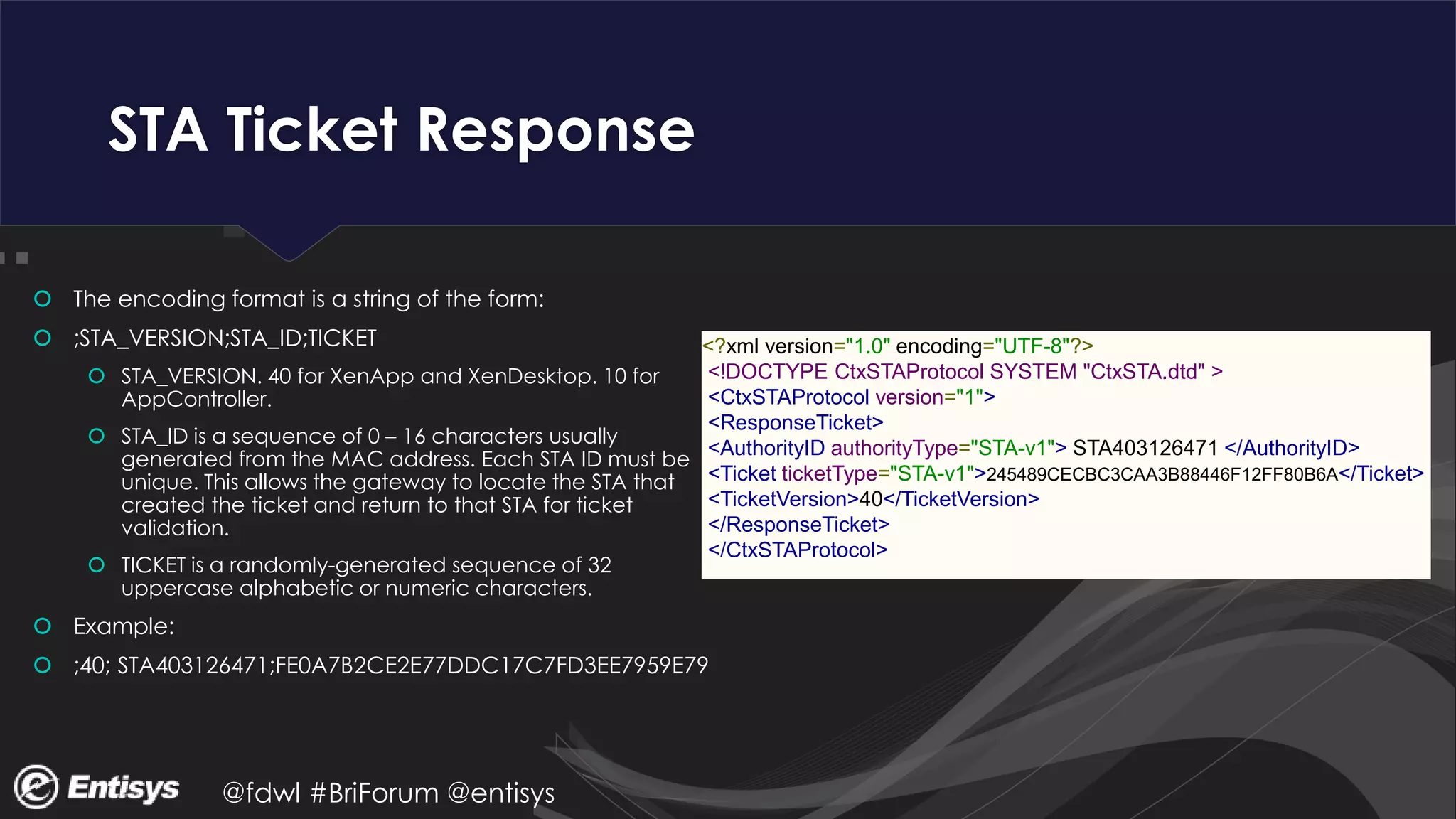 STA Ticket Response

The encoding format is a string of the form:

;STA_VERSION;STA_ID;TICKET

STA_VERSION. 40 for XenApp and XenDesktop. 10 for AppController.

STA_ID is a sequence of 0 – 16 characters usually generated from the MAC address. Each STA ID must be unique. This allows the gateway to locate the STA that created the ticket and return to that STA for ticket validation.

TICKET is a randomly-generated sequence of 32 uppercase alphabetic or numeric characters.

Example:

;40; STA403126471;FE0A7B2CE2E77DDC17C7FD3EE7959E79

<?xml version="1.0" encoding="UTF-8"?>
<!DOCTYPE CtxSTAProtocol SYSTEM "CtxSTA.dtd" >
<CtxSTAProtocol version="1">
<ResponseTicket>
<AuthorityID authorityType="STA-v1"> STA403126471 </AuthorityID>
<Ticket ticketType="STA-v1">245489CECBC3CAA3B88446F12FF80B6A</Ticket>
<TicketVersion>40</TicketVersion>
</ResponseTicket>
</CtxSTAProtocol>

Entisys

@fdwl #BriForum @entisys